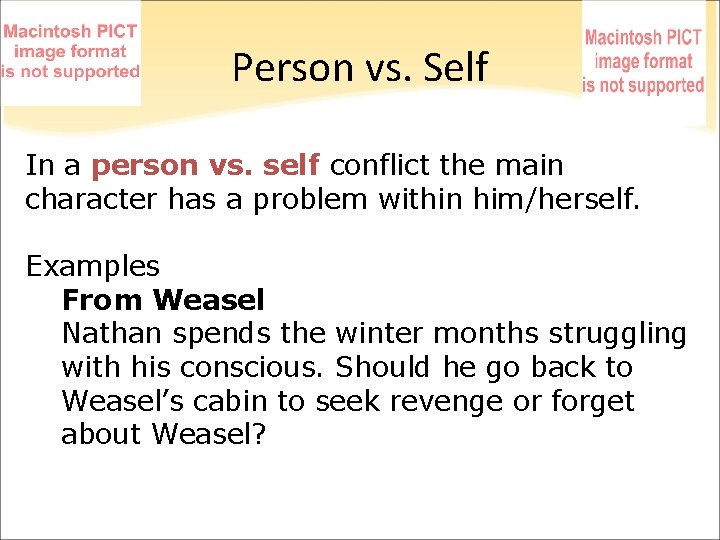 Macintosh PICT image format is not supported

Person vs. Self

Macintosh PICT image format is not supported

In a person vs. self conflict the main character has a problem within him/herself.

Examples
From Weasel
Nathan spends the winter months struggling with his conscious. Should he go back to Weasel's cabin to seek revenge or forget about Weasel?